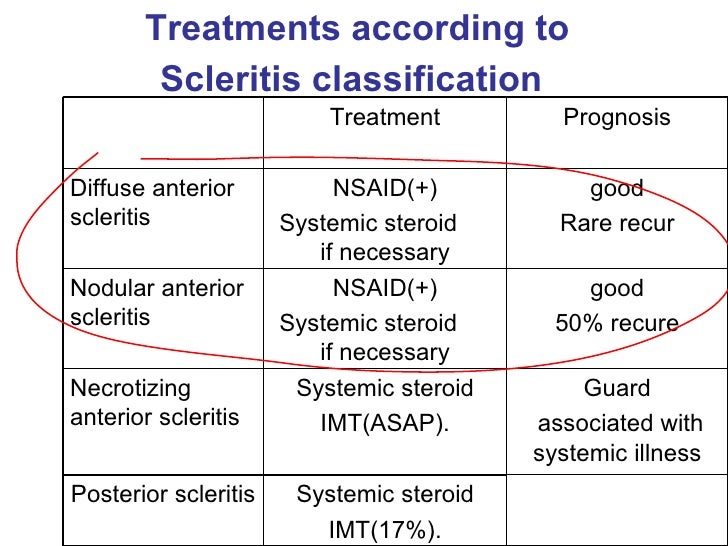 Treatments according to Scleritis classification

| | Treatment | Prognosis |
|---|---|---|
| Diffuse anterior scleritis | NSAID(+) Systemic steroid if necessary | good Rare recur |
| Nodular anterior scleritis | NSAID(+) Systemic steroid if necessary | good 50% recure |
| Necrotizing anterior scleritis | Systemic steroid IMT(ASAP). | Guard associated with systemic illness |
| Posterior scleritis | Systemic steroid IMT(17%). | |